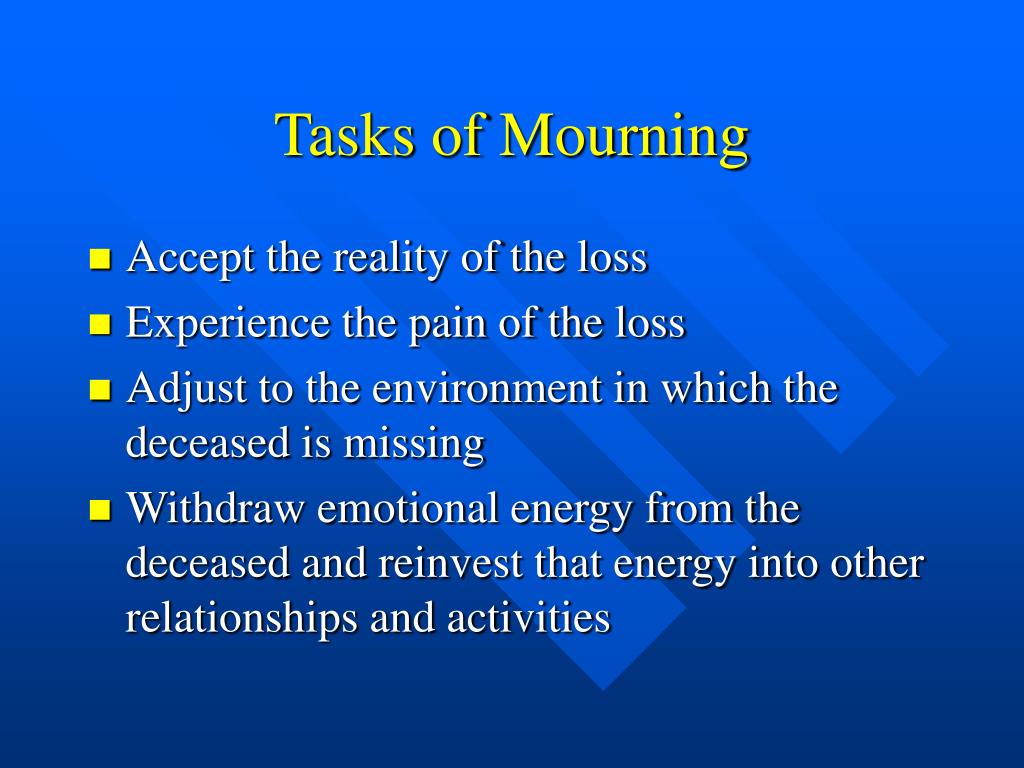 Tasks of Mourning

- Accept the reality of the loss
- Experience the pain of the loss
- Adjust to the environment in which the deceased is missing
- Withdraw emotional energy from the deceased and reinvest that energy into other relationships and activities